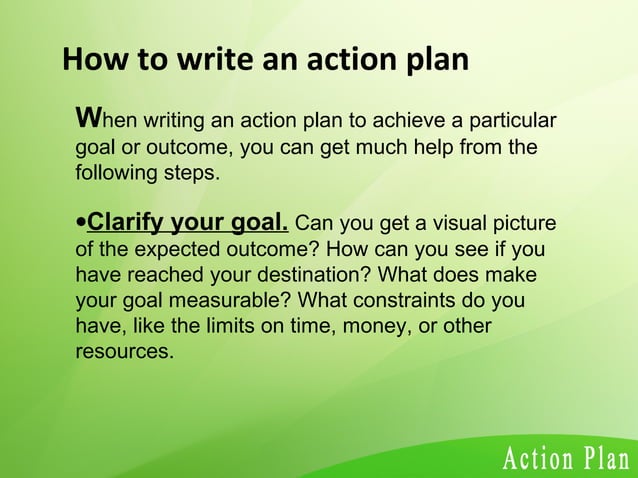 How to write an action plan

When writing an action plan to achieve a particular goal or outcome, you can get much help from the following steps.

•Clarify your goal. Can you get a visual picture of the expected outcome? How can you see if you have reached your destination? What does make your goal measurable? What constraints do you have, like the limits on time, money, or other resources.

Action Plan